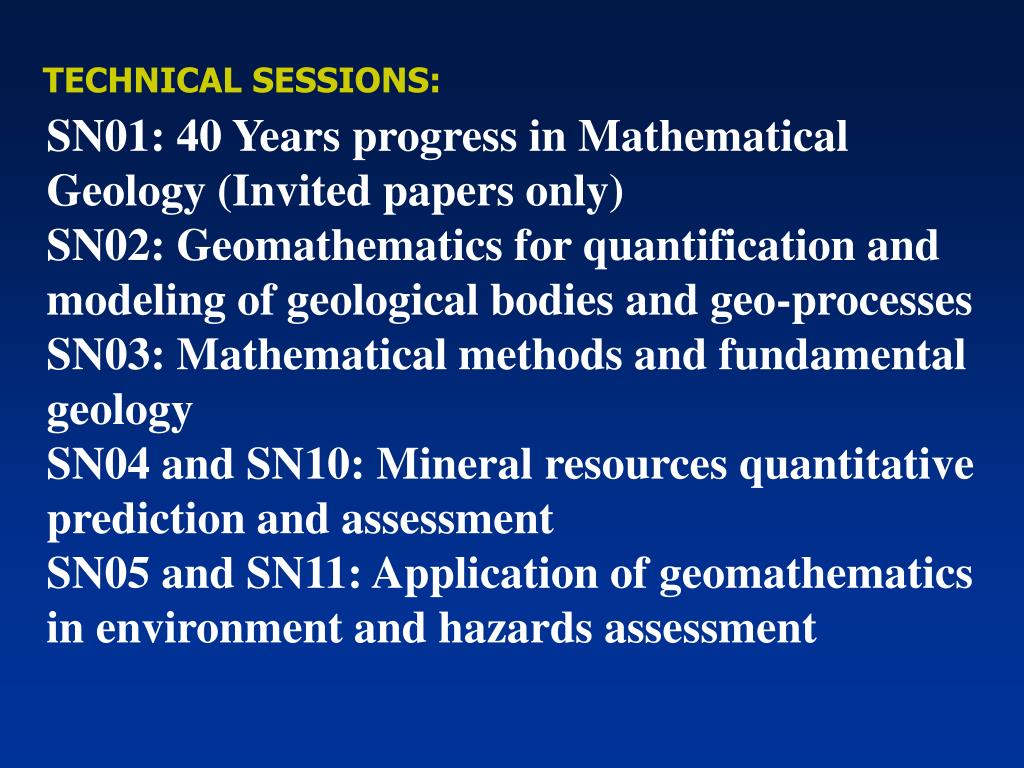 TECHNICAL SESSIONS:

SN01: 40 Years progress in Mathematical Geology (Invited papers only)
SN02: Geomathematics for quantification and modeling of geological bodies and geo-processes
SN03: Mathematical methods and fundamental geology
SN04 and SN10: Mineral resources quantitative prediction and assessment
SN05 and SN11: Application of geomathematics in environment and hazards assessment